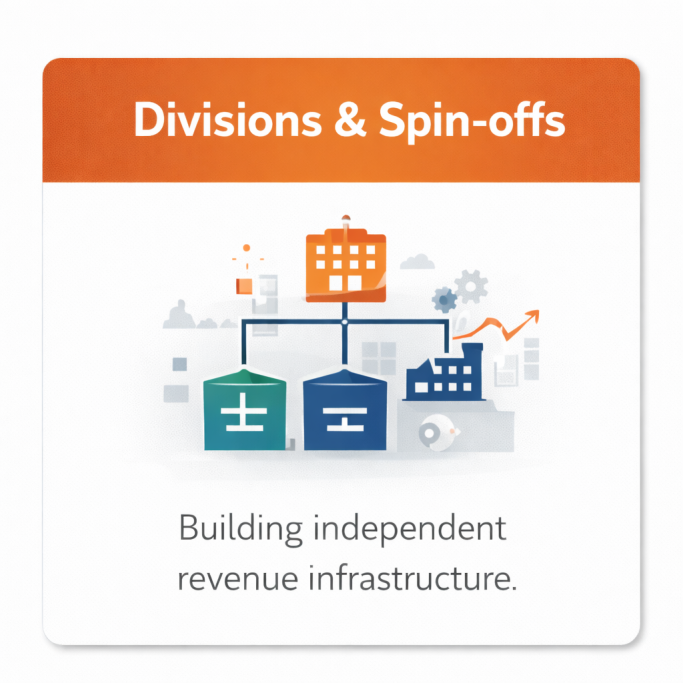 Divisions & Spin-offs

Building independent revenue infrastructure.